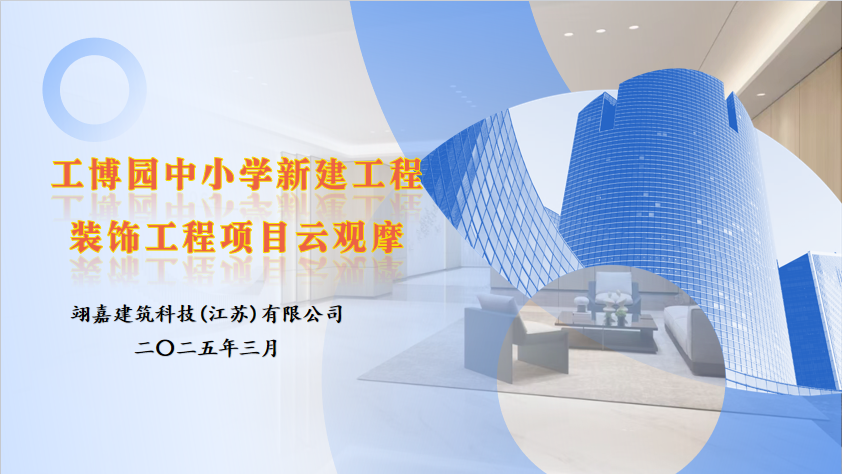 工博园中小学新建工程
装饰工程项目云观摩

翊嘉建筑科技(江苏)有限公司
二〇二五年三月